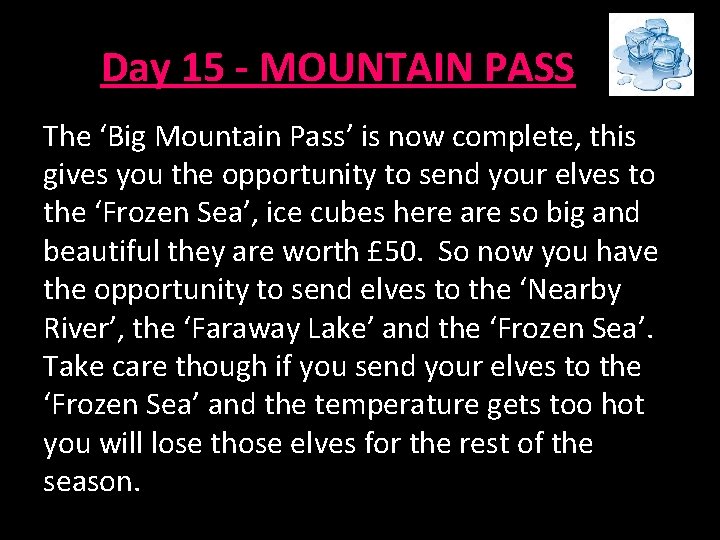 Day 15 - MOUNTAIN PASS

The 'Big Mountain Pass' is now complete, this gives you the opportunity to send your elves to the 'Frozen Sea', ice cubes here are so big and beautiful they are worth £50. So now you have the opportunity to send elves to the 'Nearby River', the 'Faraway Lake' and the 'Frozen Sea'. Take care though if you send your elves to the 'Frozen Sea' and the temperature gets too hot you will lose those elves for the rest of the season.